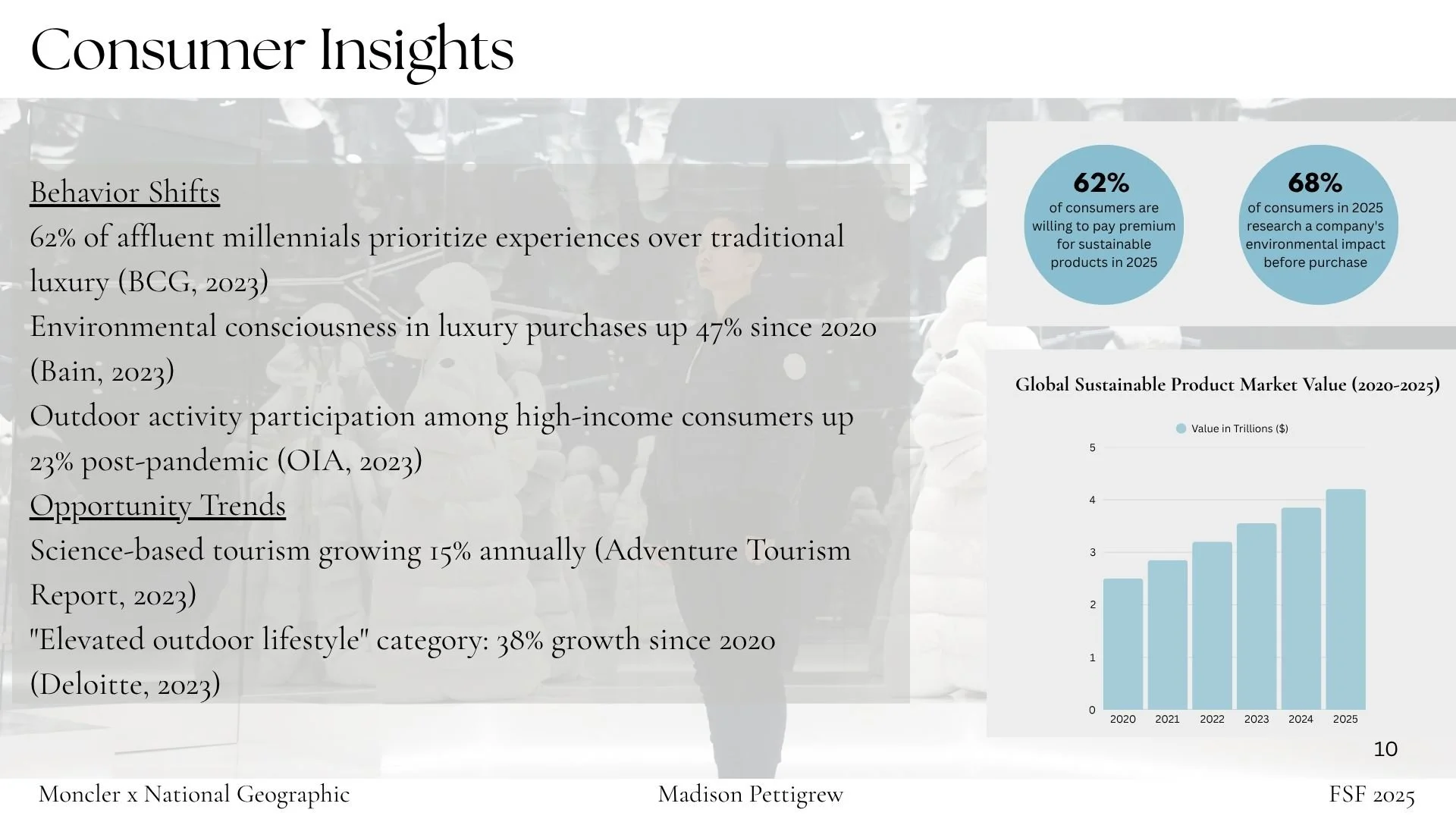 Consumer Insights

Behavior Shifts
62% of affluent millennials prioritize experiences over traditional luxury (BCG, 2023)
Environmental consciousness in luxury purchases up 47% since 2020 (Bain, 2023)
Outdoor activity participation among high-income consumers up 23% post-pandemic (OIA, 2023)
Opportunity Trends
Science-based tourism growing 15% annually (Adventure Tourism Report, 2023)
"Elevated outdoor lifestyle" category: 38% growth since 2020 (Deloitte, 2023)

62%
of consumers are willing to pay premium for sustainable products in 2025

68%
of consumers in 2025 research a company's environmental impact before purchase

Global Sustainable Product Market Value (2020-2025)

Value in Trillions ($)

5
4
3
2
1
0

2020 2021 2022 2023 2024 2025

10

Moncler x National Geographic

Madison Pettigrew

FSF 2025